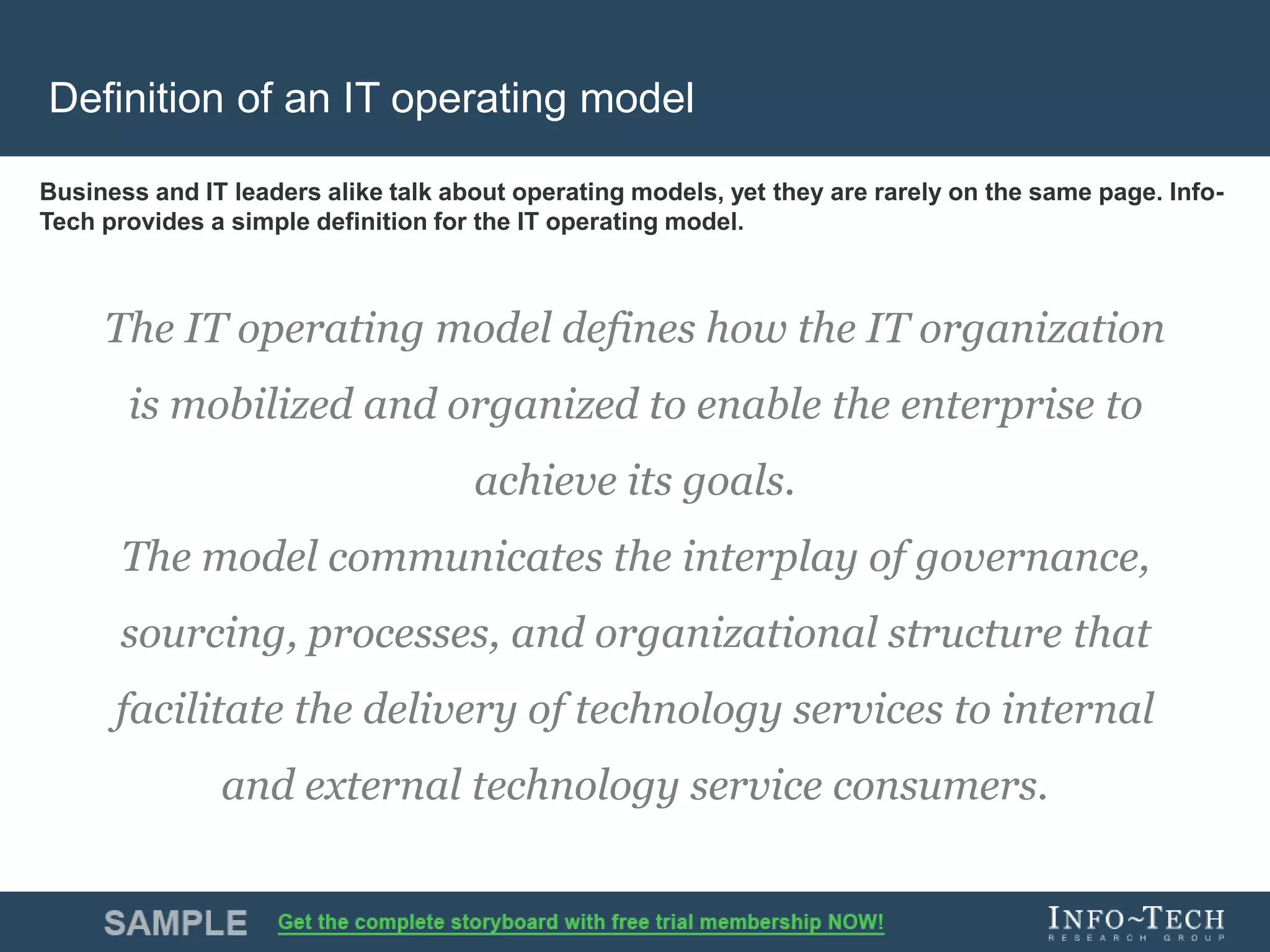 Definition of an IT operating model

Business and IT leaders alike talk about operating models, yet they are rarely on the same page. Info-Tech provides a simple definition for the IT operating model.

The IT operating model defines how the IT organization is mobilized and organized to enable the enterprise to achieve its goals.

The model communicates the interplay of governance, sourcing, processes, and organizational structure that facilitate the delivery of technology services to internal and external technology service consumers.

SAMPLE Get the complete storyboard with free trial membership NOW!

INFO~TECH RESEARCH GROUP